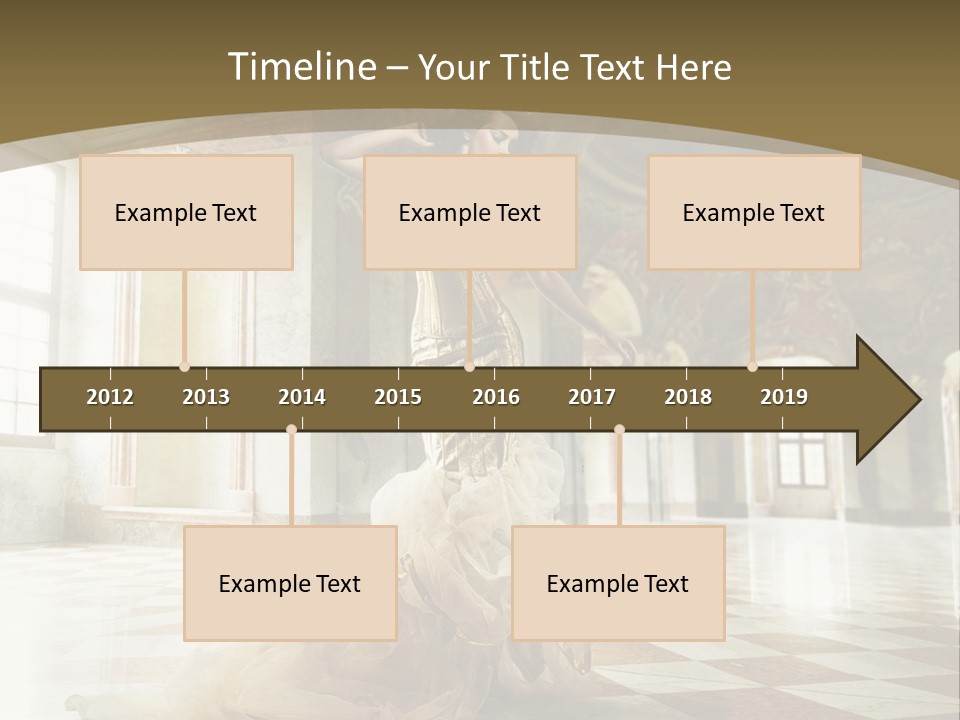 Timeline – Your Title Text Here

Example Text

Example Text

Example Text

2012 2013 2014 2015 2016 2017 2018 2019

Example Text

Example Text